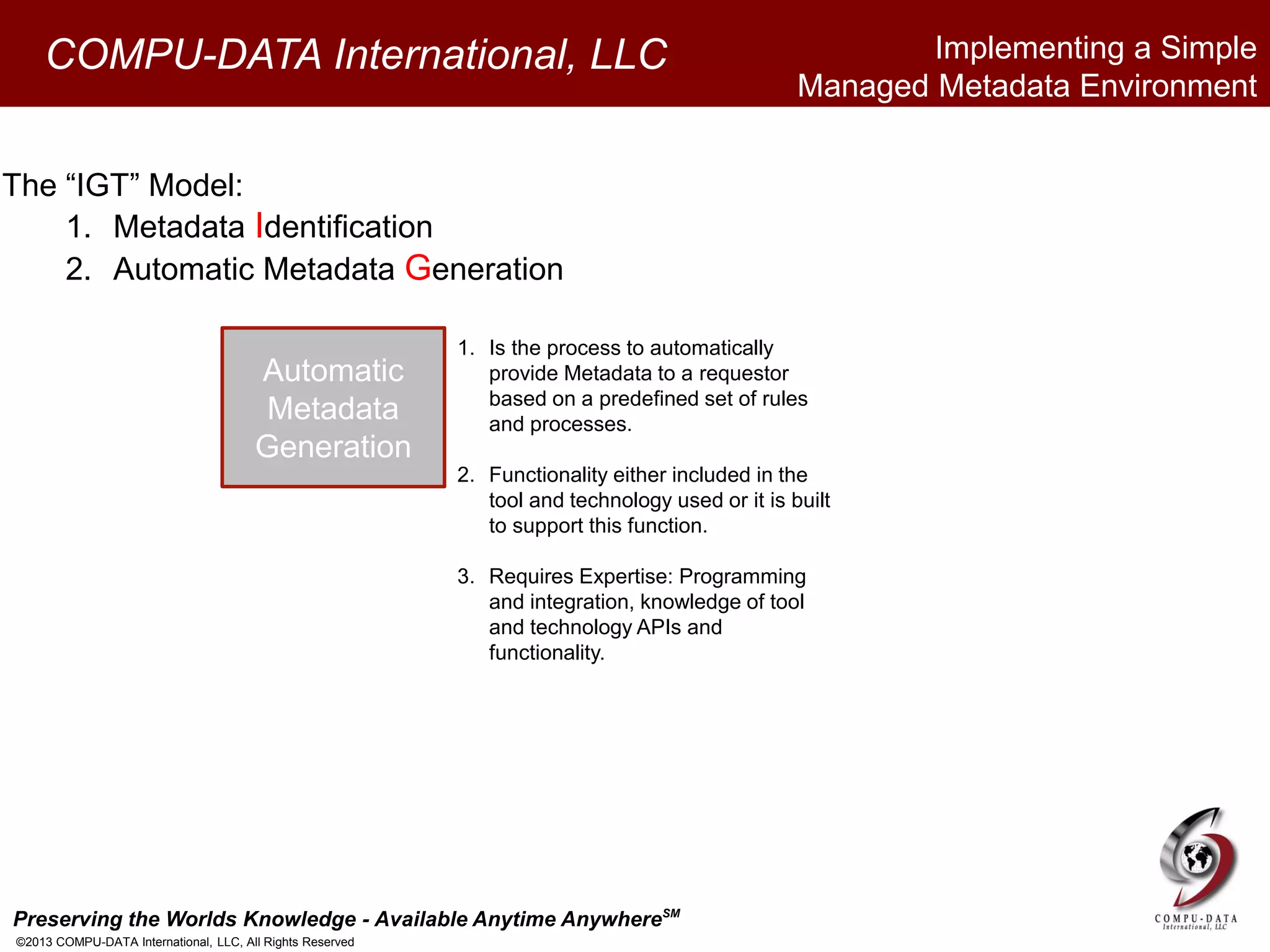 COMPU-DATA International, LLC

Implementing a Simple Managed Metadata Environment

The “IGT” Model:

1. Metadata Identification
2. Automatic Metadata Generation

Automatic Metadata Generation

1. Is the process to automatically provide Metadata to a requestor based on a predefined set of rules and processes.

2. Functionality either included in the tool and technology used or it is built to support this function.

3. Requires Expertise: Programming and integration, knowledge of tool and technology APIs and functionality.

Preserving the Worlds Knowledge - Available Anytime Anywhere$^{SM}$

©2013 COMPU-DATA International, LLC, All Rights Reserved

COMPU-DATA International, LLC